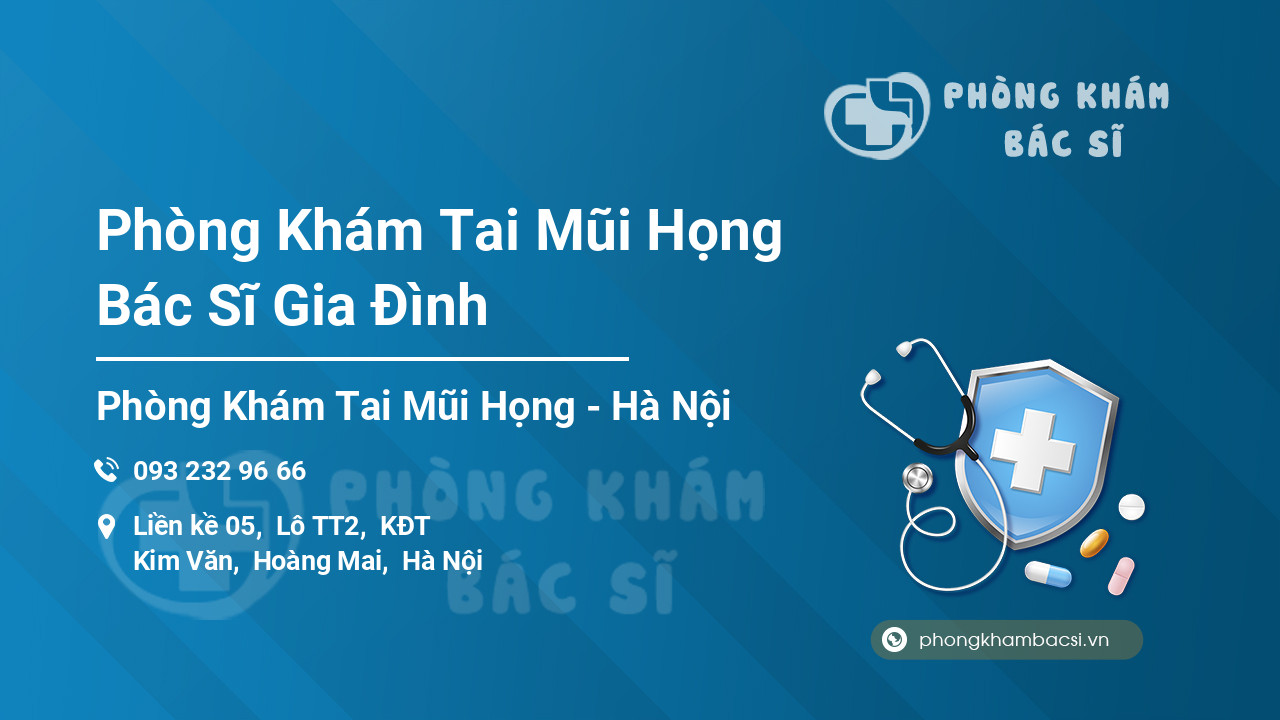 PHÒNG KHÁM BÁC SĨ

Phòng Khám Tai Mũi Họng Bác Sĩ Gia Đình

Phòng Khám Tai Mũi Họng - Hà Nội

093 232 96 66

Liền kề 05, Lô TT2, KĐT Kim Văn, Hoàng Mai, Hà Nội

PHÒNG KHÁM BÁC SĨ

phongkhambacsi.vn